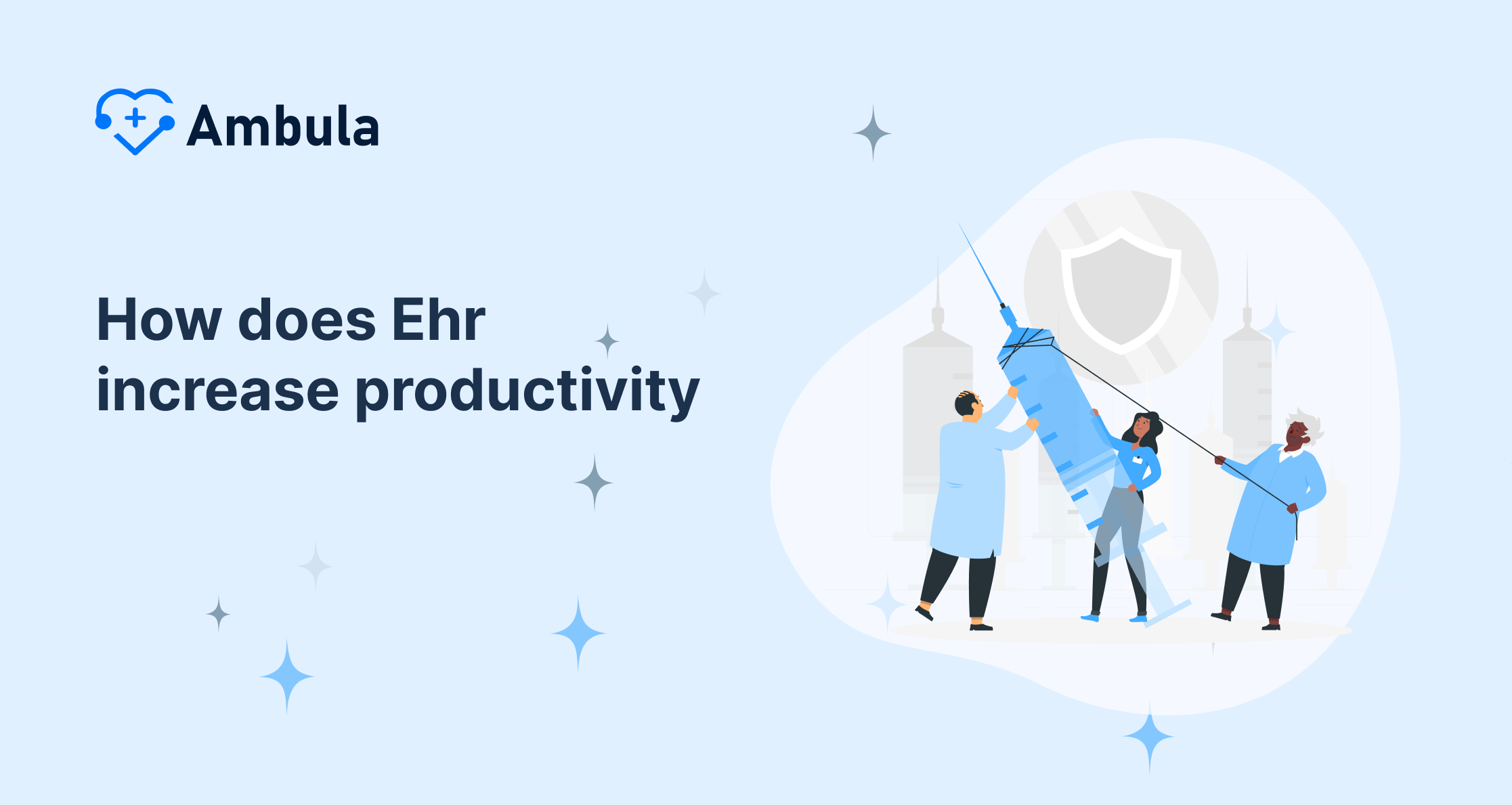 Ambula

How does Ehr increase productivity